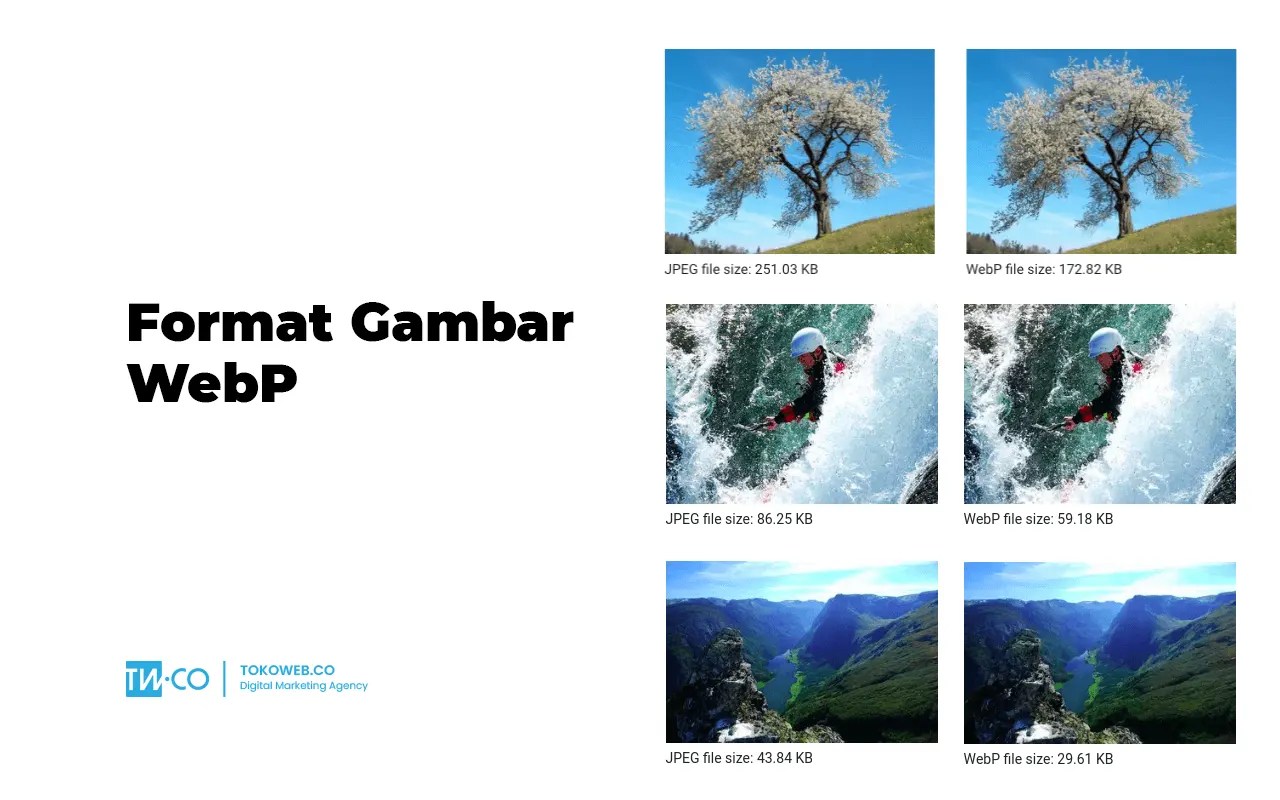 Format Gambar WebP

TW·CO
TOKOWEB.CO
Digital Marketing Agency

JPEG file size: 251.03 KB

WebP file size: 172.82 KB

JPEG file size: 86.25 KB

WebP file size: 59.18 KB

JPEG file size: 43.84 KB

WebP file size: 29.61 KB